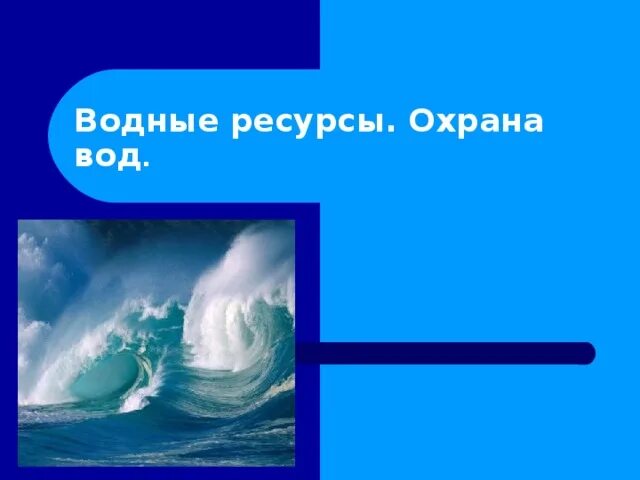 Водные ресурсы. Охрана вод.